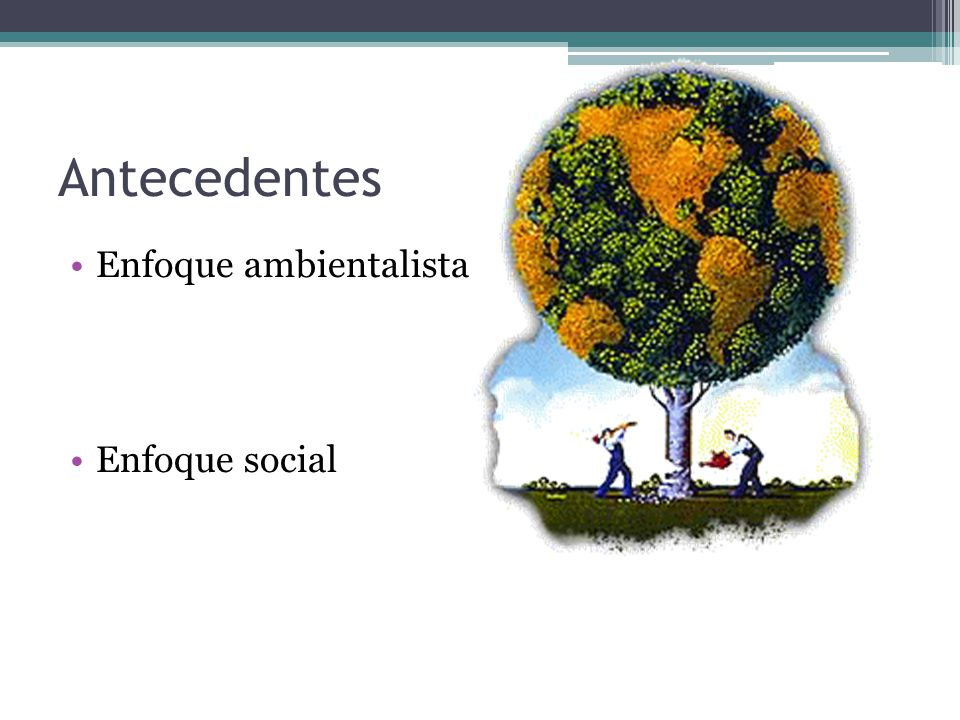 Antecedentes

• Enfoque ambientalista

• Enfoque social